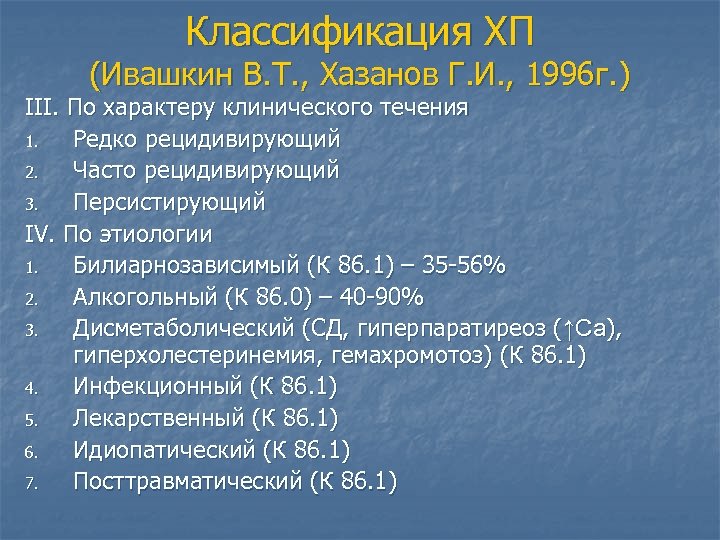 Классификация ХП
(Ивашкин В.Т., Хазанов Г.И., 1996г.)

III. По характеру клинического течения
1. Редко рецидивирующий
2. Часто рецидивирующий
3. Персистирующий

IV. По этиологии
1. Билиарнозависимый (К 86.1) – 35-56%
2. Алкогольный (К 86.0) – 40-90%
3. Дисметаболический (СД, гиперпаратиреоз (↑Са), гиперхолестеринемия, гемахромотоз) (К 86.1)
4. Инфекционный (К 86.1)
5. Лекарственный (К 86.1)
6. Идиопатический (К 86.1)
7. Посттравматический (К 86.1)